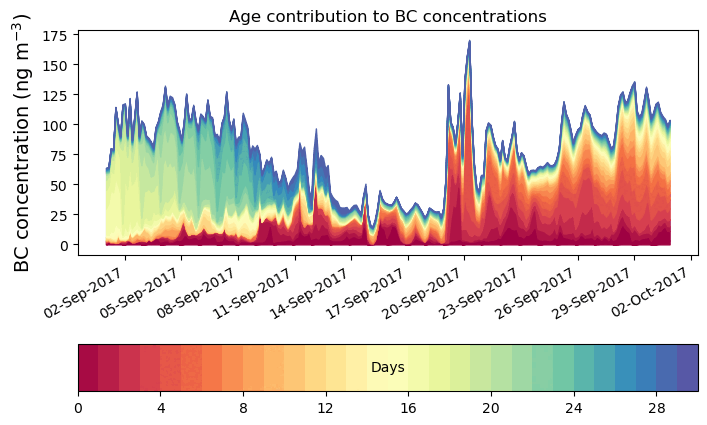 Age contribution to BC concentrations

BC concentration (ng m$^{-3}$)

175
150
125
100
75
50
25
0

02-Sep-2017
05-Sep-2017
08-Sep-2017
11-Sep-2017
14-Sep-2017
17-Sep-2017
20-Sep-2017
23-Sep-2017
26-Sep-2017
29-Sep-2017
02-Oct-2017

Days

0
4
8
12
16
20
24
28